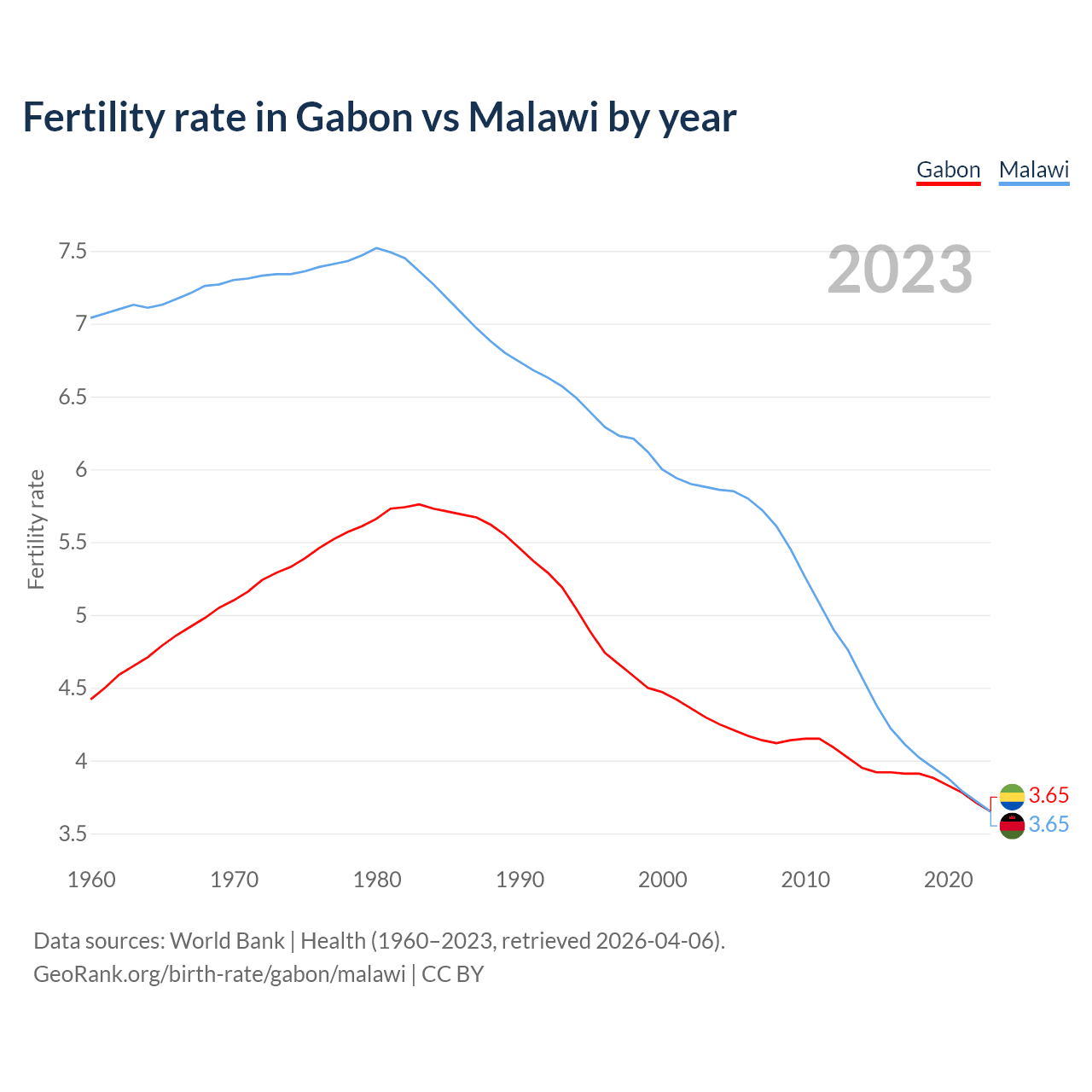 Fertility rate in Gabon vs Malawi by year

Gabon Malawi

2023

Fertility rate

7.5
7
6.5
6
5.5
5
4.5
4
3.5

1960 1970 1980 1990 2000 2010 2020

3.65
3.65

Data sources: World Bank | Health (1960–2023, retrieved 2026-04-06).
GeoRank.org/birth-rate/gabon/malawi | CC BY